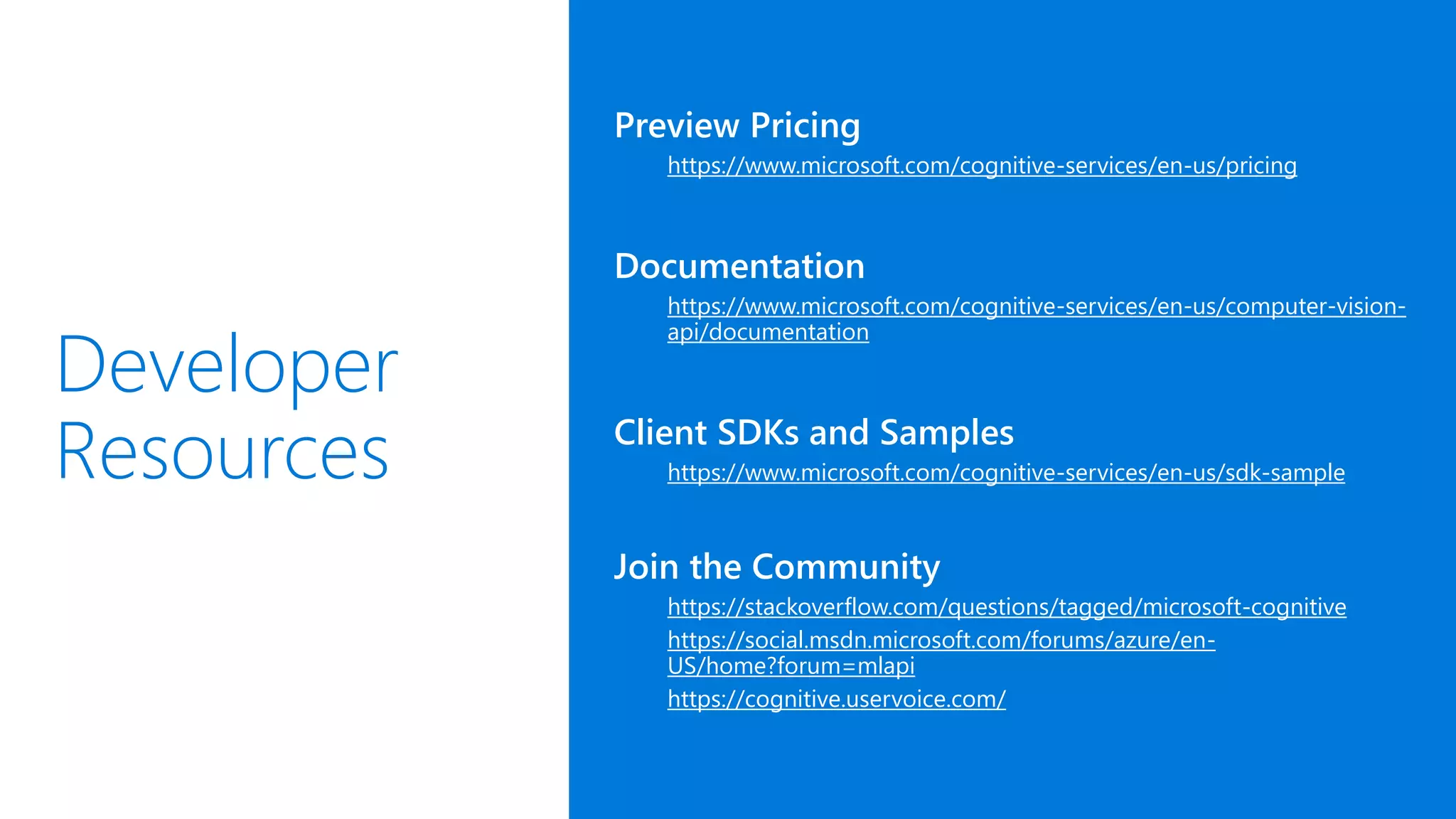 Developer Resources

Preview Pricing

https://www.microsoft.com/cognitive-services/en-us/pricing

Documentation

https://www.microsoft.com/cognitive-services/en-us/computer-vision-api/documentation

Client SDKs and Samples

https://www.microsoft.com/cognitive-services/en-us/sdk-sample

Join the Community

https://stackoverflow.com/questions/tagged/microsoft-cognitive

https://social.msdn.microsoft.com/forums/azure/en-US/home?forum=mlapi

https://cognitive.uservoice.com/